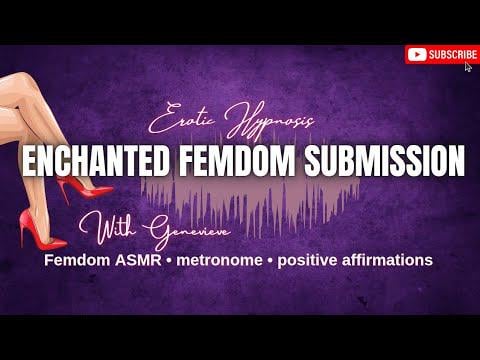 SUBSCRIBE

Erotic Hypnosis

ENCHANTED FEMDOM SUBMISSION

With Genevieve

Femdom ASMR • metronome • positive affirmations